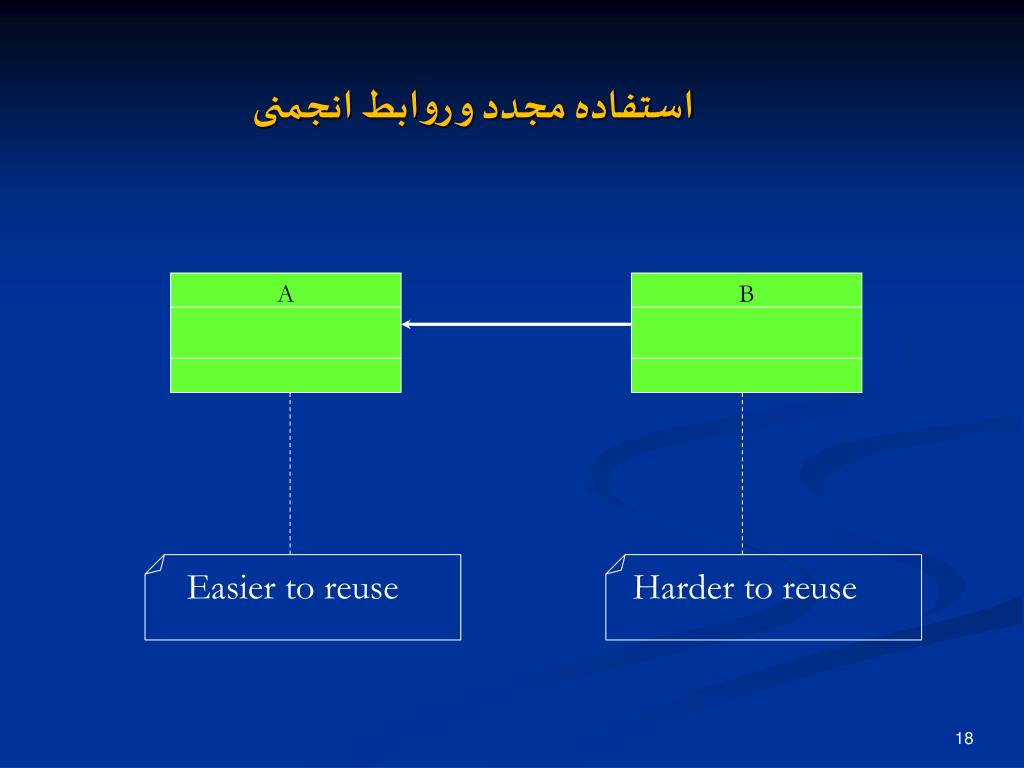 استفاده مجدد وروابط انجمنی

A

B

Easier to reuse

Harder to reuse

18